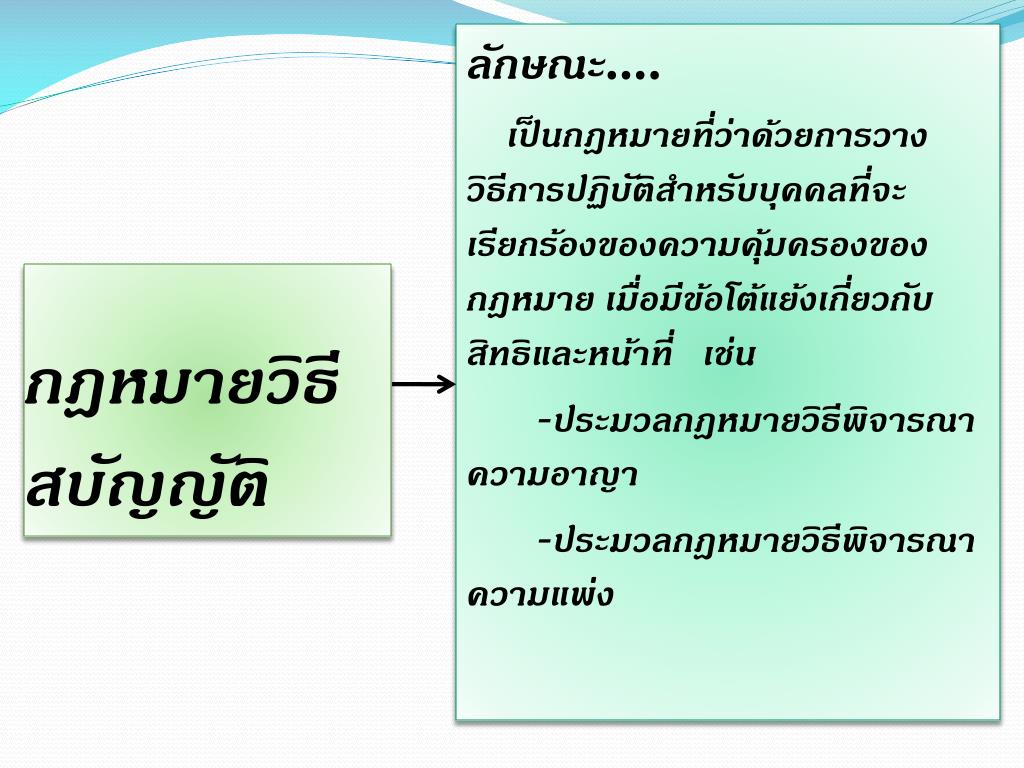 กฎหมายวิธีสบัญญัติ

ลักษณะ....

เป็นกฎหมายที่ว่าด้วยการวางวิธีการปฏิบัติสำหรับบุคคลที่จะเรียกร้องของความคุ้มครองของกฎหมาย เมื่อมีข้อโต้แย้งเกี่ยวกับสิทธิและหน้าที่ เช่น

-ประมวลกฎหมายวิธีพิจารณาความอาญา

-ประมวลกฎหมายวิธีพิจารณาความแพ่ง